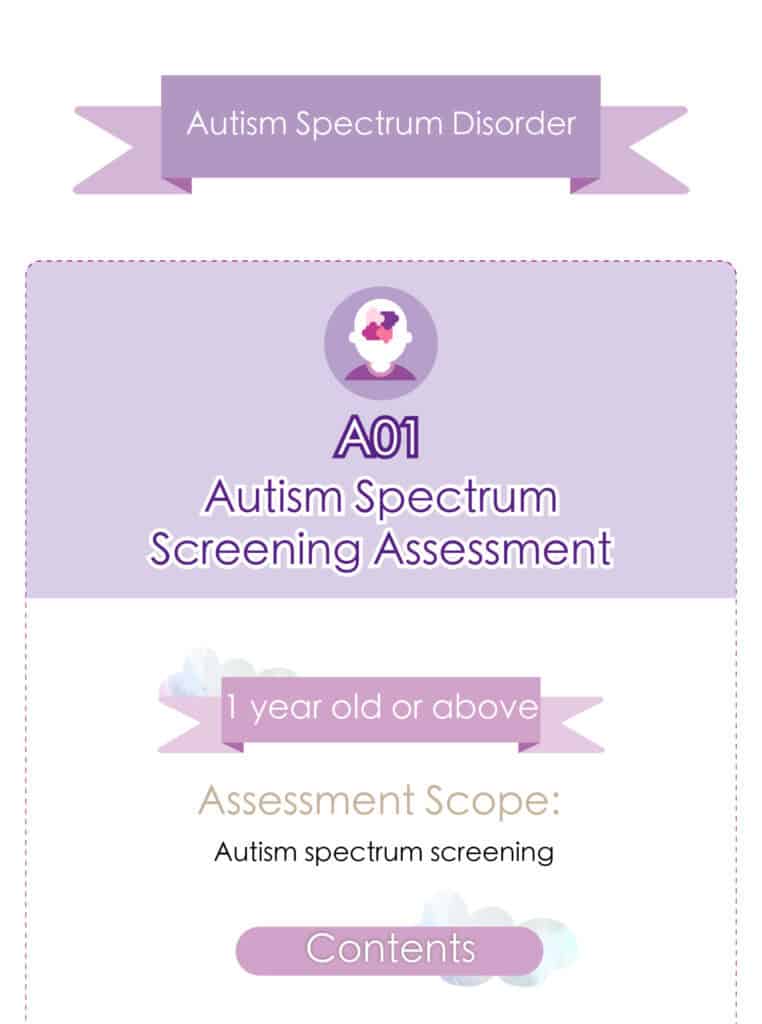 Autism Spectrum Disorder

A01
Autism Spectrum Screening Assessment

1 year old or above

Assessment Scope:

Autism spectrum screening

Contents